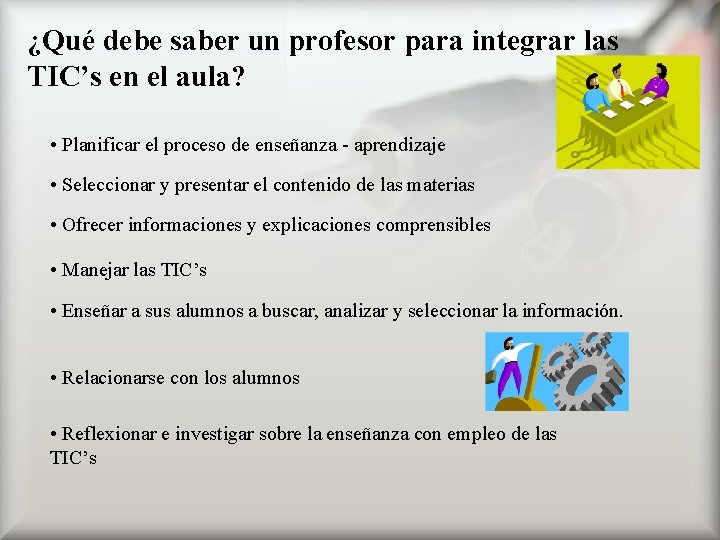 ¿Qué debe saber un profesor para integrar las TIC’s en el aula?

• Planificar el proceso de enseñanza - aprendizaje

• Seleccionar y presentar el contenido de las materias

• Ofrecer informaciones y explicaciones comprensibles

• Manejar las TIC’s

• Enseñar a sus alumnos a buscar, analizar y seleccionar la información.

• Relacionarse con los alumnos

• Reflexionar e investigar sobre la enseñanza con empleo de las TIC’s